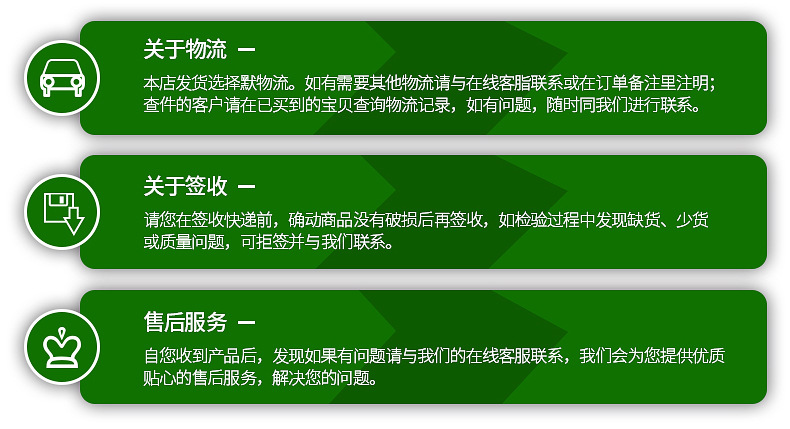 关于物流 —

本店发货选择默物流。如有需要其他物流请与在线客脂联系或在订单备注里注明；查件的客户请在已买到的宝贝查询物流记录，如有问题，随时同我们进行联系。

关于签收 —

请您在签收快递前，确动商品没有破损后再签收，如检验过程中发现缺货、少货或质量问题，可拒签并与我们联系。

售后服务 —

自您收到产品后，发现如果有问题请与我们的在线客服联系，我们会为您提供优质贴心的售后服务，解决您的问题。